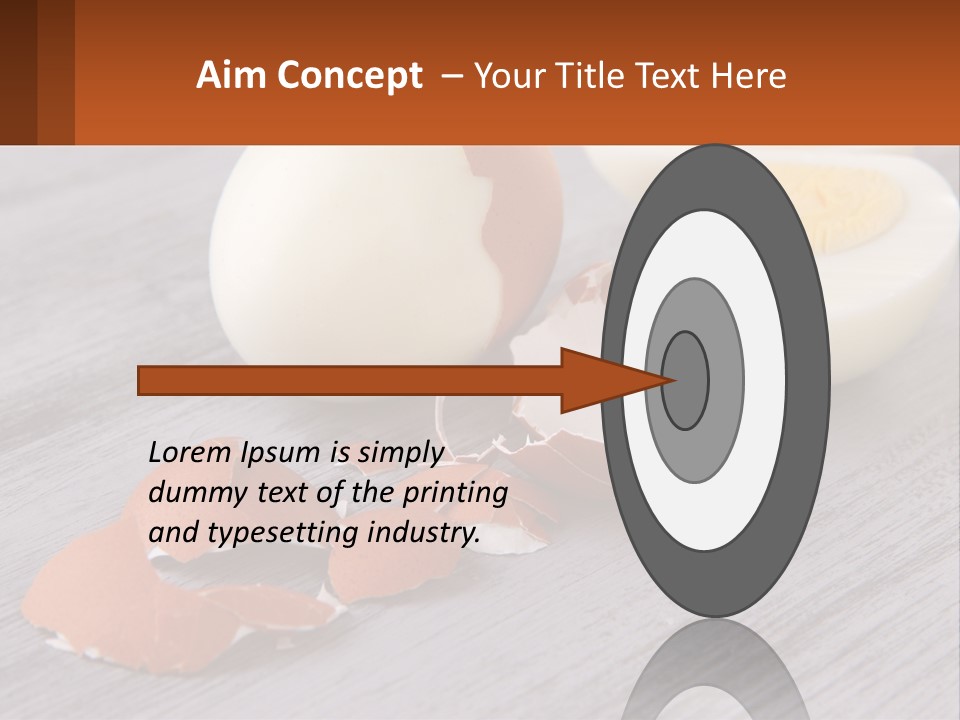 Aim Concept – Your Title Text Here

Lorem Ipsum is simply dummy text of the printing and typesetting industry.